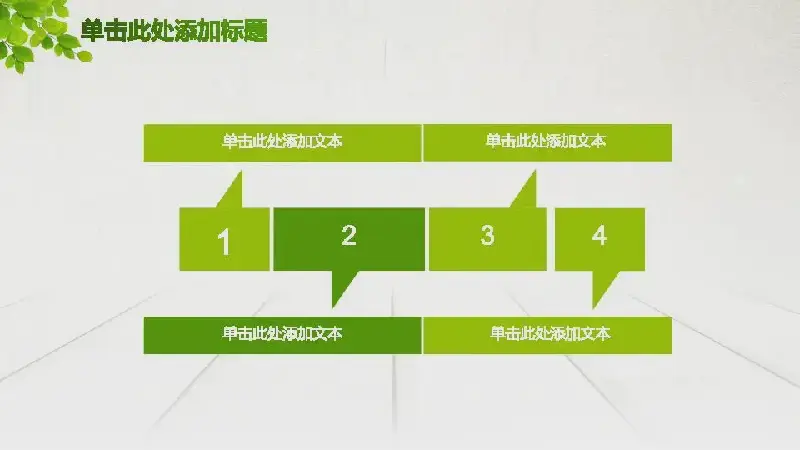 单击此处添加标题

单击此处添加文本

单击此处添加文本

1

2

3

4

单击此处添加文本

单击此处添加文本